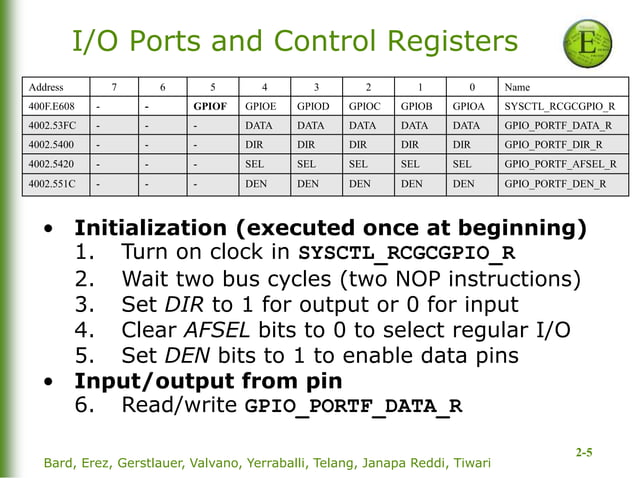 I/O Ports and Control Registers

E

| Address | 7 | 6 | 5 | 4 | 3 | 2 | 1 | 0 | Name |
|---|---|---|---|---|---|---|---|---|---|
| 400F.E608 | - | - | GPIOF | GPIOE | GPIOD | GPIOC | GPIOB | GPIOA | SYSCTL_RCGCGPIO_R |
| 4002.53FC | - | - | - | DATA | DATA | DATA | DATA | DATA | GPIO_PORTF_DATA_R |
| 4002.5400 | - | - | - | DIR | DIR | DIR | DIR | DIR | GPIO_PORTF_DIR_R |
| 4002.5420 | - | - | - | SEL | SEL | SEL | SEL | SEL | GPIO_PORTF_AFSEL_R |
| 4002.551C | - | - | - | DEN | DEN | DEN | DEN | DEN | GPIO_PORTF_DEN_R |

• Initialization (executed once at beginning)
1. Turn on clock in SYSCTL_RCGCGPIO_R
2. Wait two bus cycles (two NOP instructions)
3. Set DIR to 1 for output or 0 for input
4. Clear AFSEL bits to 0 to select regular I/O
5. Set DEN bits to 1 to enable data pins
• Input/output from pin
6. Read/write GPIO_PORTF_DATA_R

2-5

Bard, Erez, Gerstlauer, Valvano, Yerraballi, Telang, Janapa Reddi, Tiwari